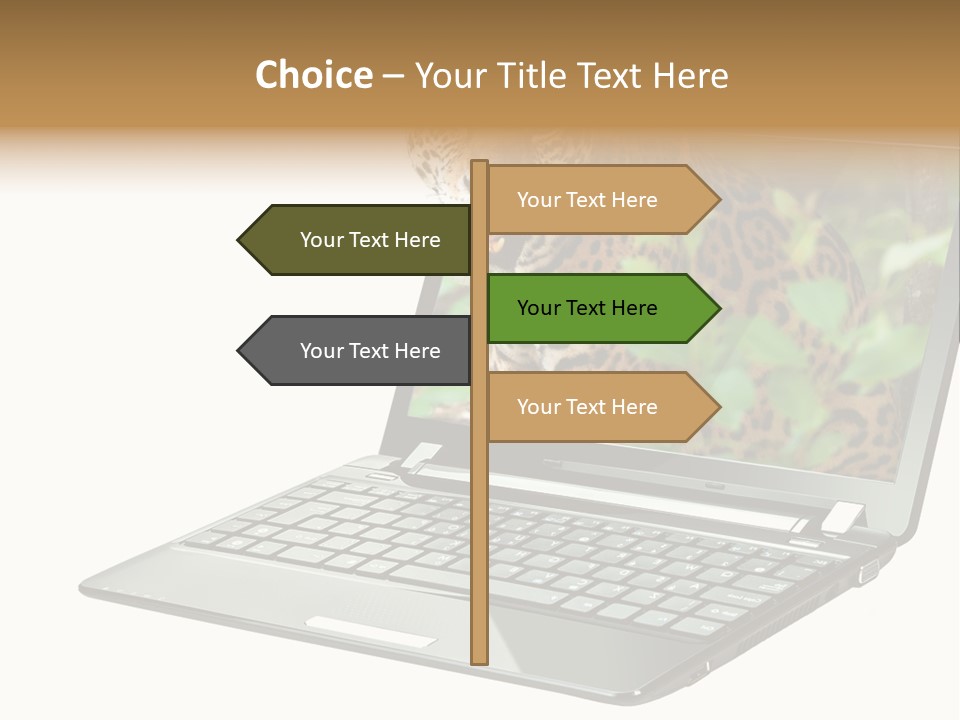 Choice – Your Title Text Here

Your Text Here

Your Text Here

Your Text Here

Your Text Here

Your Text Here